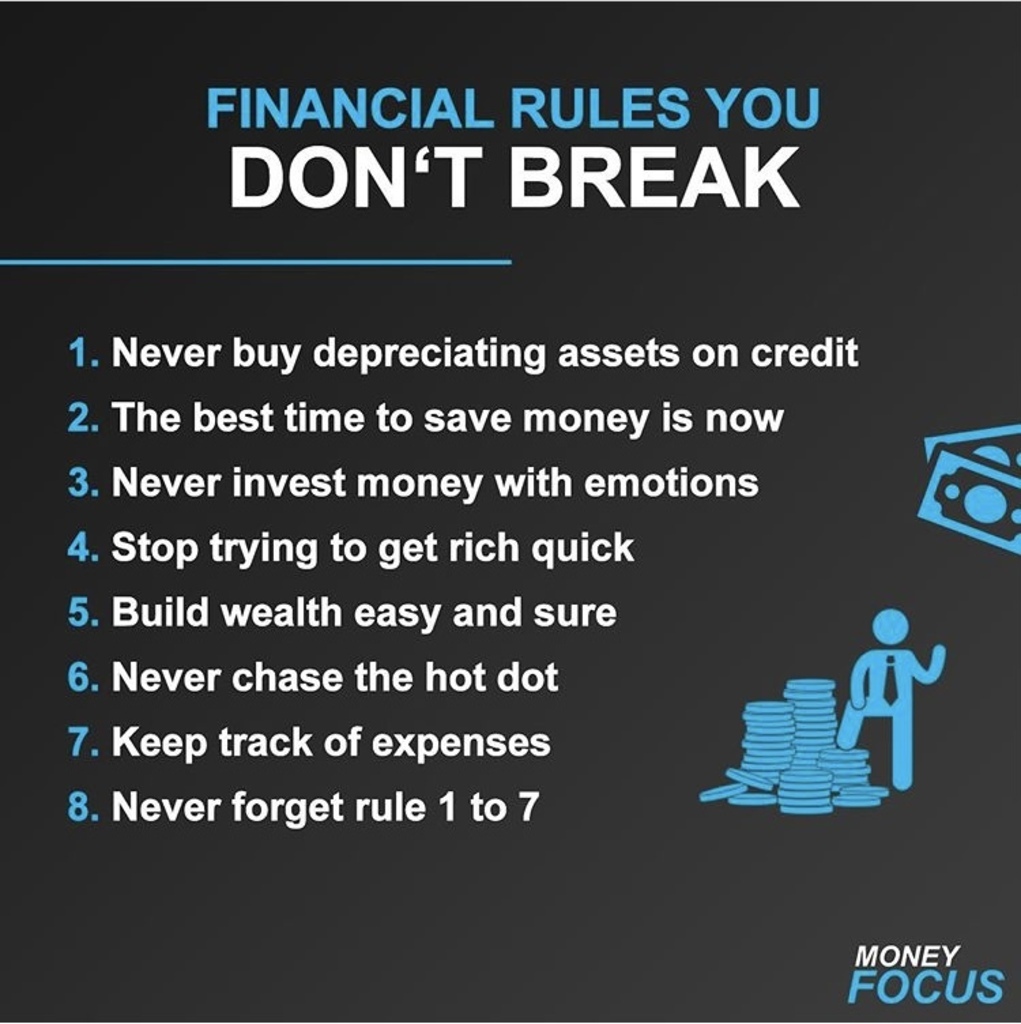 FINANCIAL RULES YOU
DON‘T BREAK

1. Never buy depreciating assets on credit
2. The best time to save money is now
3. Never invest money with emotions
4. Stop trying to get rich quick
5. Build wealth easy and sure
6. Never chase the hot dot
7. Keep track of expenses
8. Never forget rule 1 to 7

MONEY
FOCUS